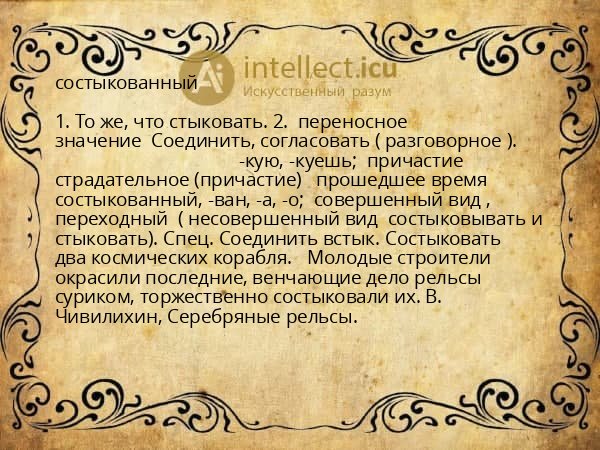 intellect.icu
Искусственный разум

состыкованный

1. То же, что стыковать. 2. переносное значение Соединить, согласовать ( разговорное ). -кую, -куешь; причастие страдательное (причастие) прошедшее время состыкованный, -ван, -а, -о; совершенный вид , переходный ( несовершенный вид состыковывать и стыковать). Спец. Соединить встык. Состыковать два космических корабля. Молодые строители окрасили последние, венчающие дело рельсы суриком, торжественно состыковали их. В. Чивилихин, Серебряные рельсы.